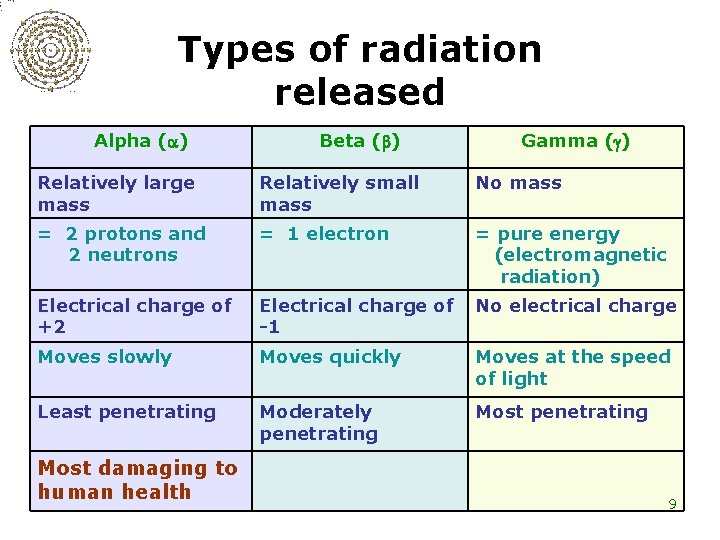 Types of radiation released

| Alpha ($\alpha$) | Beta ($\beta$) | Gamma ($\gamma$) |
|---|---|---|
| Relatively large mass | Relatively small mass | No mass |
| = 2 protons and 2 neutrons | = 1 electron | = pure energy (electromagnetic radiation) |
| Electrical charge of +2 | Electrical charge of -1 | No electrical charge |
| Moves slowly | Moves quickly | Moves at the speed of light |
| Least penetrating | Moderately penetrating | Most penetrating |
| Most damaging to human health | | |

9